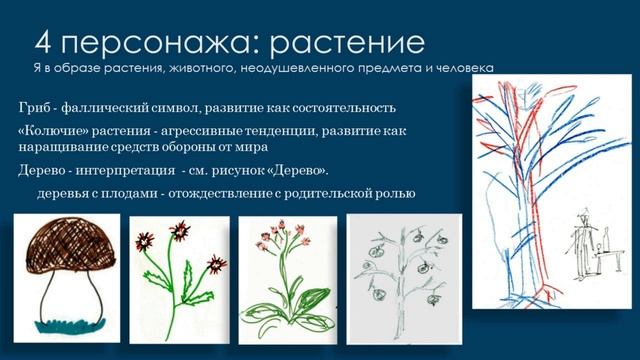 4 персонажа: растение

Я в образе растения, животного, неодушевленного предмета и человека

Гриб - фаллический символ, развитие как состоятельность

«Колючие» растения - агрессивные тенденции, развитие как наращивание средств обороны от мира

Дерево - интерпретация - см. рисунок «Дерево».

деревья с плодами - отождествление с родительской ролью